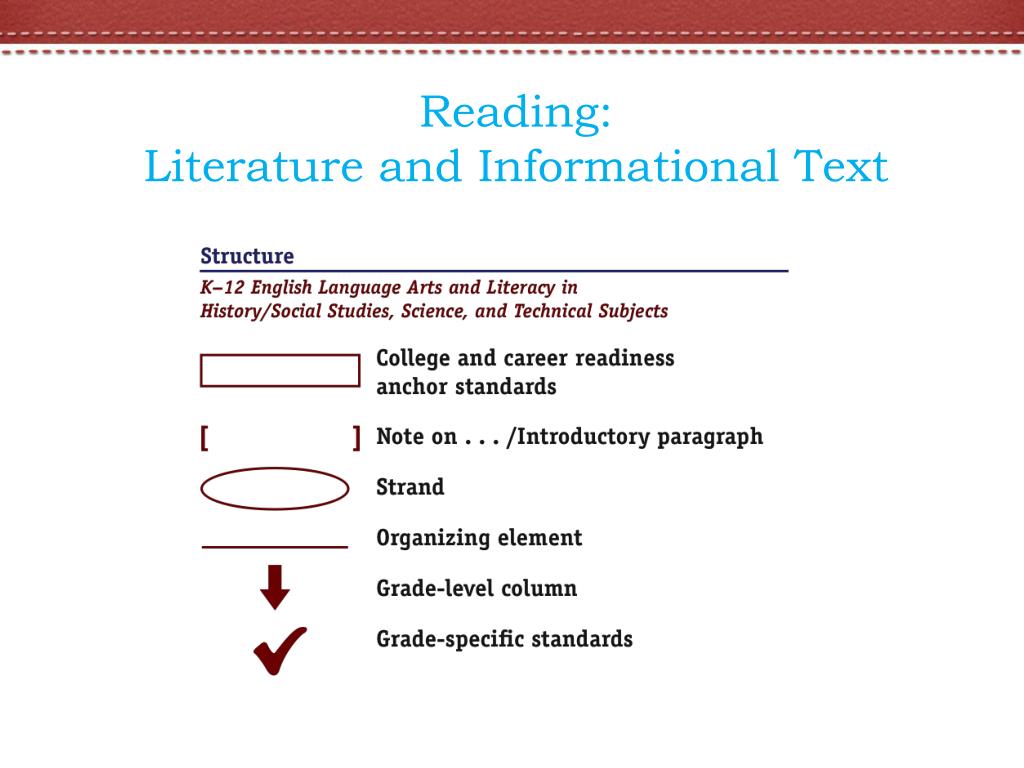 Reading:
Literature and Informational Text

Structure

K–12 English Language Arts and Literacy in History/Social Studies, Science, and Technical Subjects

College and career readiness anchor standards

[ ] Note on . . . /Introductory paragraph

Strand

Organizing element

Grade-level column

Grade-specific standards